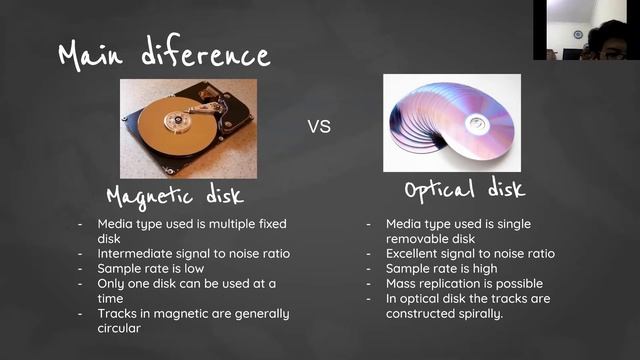 Main diference

VS

Magnetic disk

- Media type used is multiple fixed disk
- Intermediate signal to noise ratio
- Sample rate is low
- Only one disk can be used at a time
- Tracks in magnetic are generally circular

Optical disk

- Media type used is single removable disk
- Excellent signal to noise ratio
- Sample rate is high
- Mass replication is possible
- In optical disk the tracks are constructed spirally.